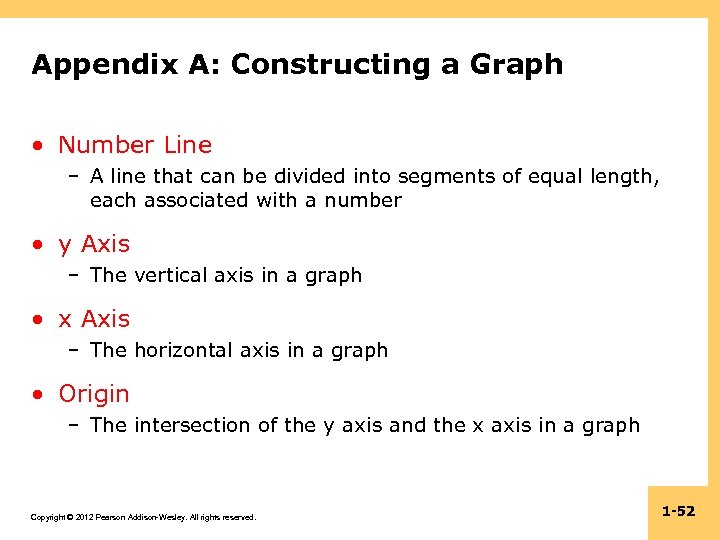 Appendix A: Constructing a Graph

• Number Line
– A line that can be divided into segments of equal length, each associated with a number

• y Axis
– The vertical axis in a graph

• x Axis
– The horizontal axis in a graph

• Origin
– The intersection of the y axis and the x axis in a graph

Copyright © 2012 Pearson Addison-Wesley. All rights reserved.

1-52